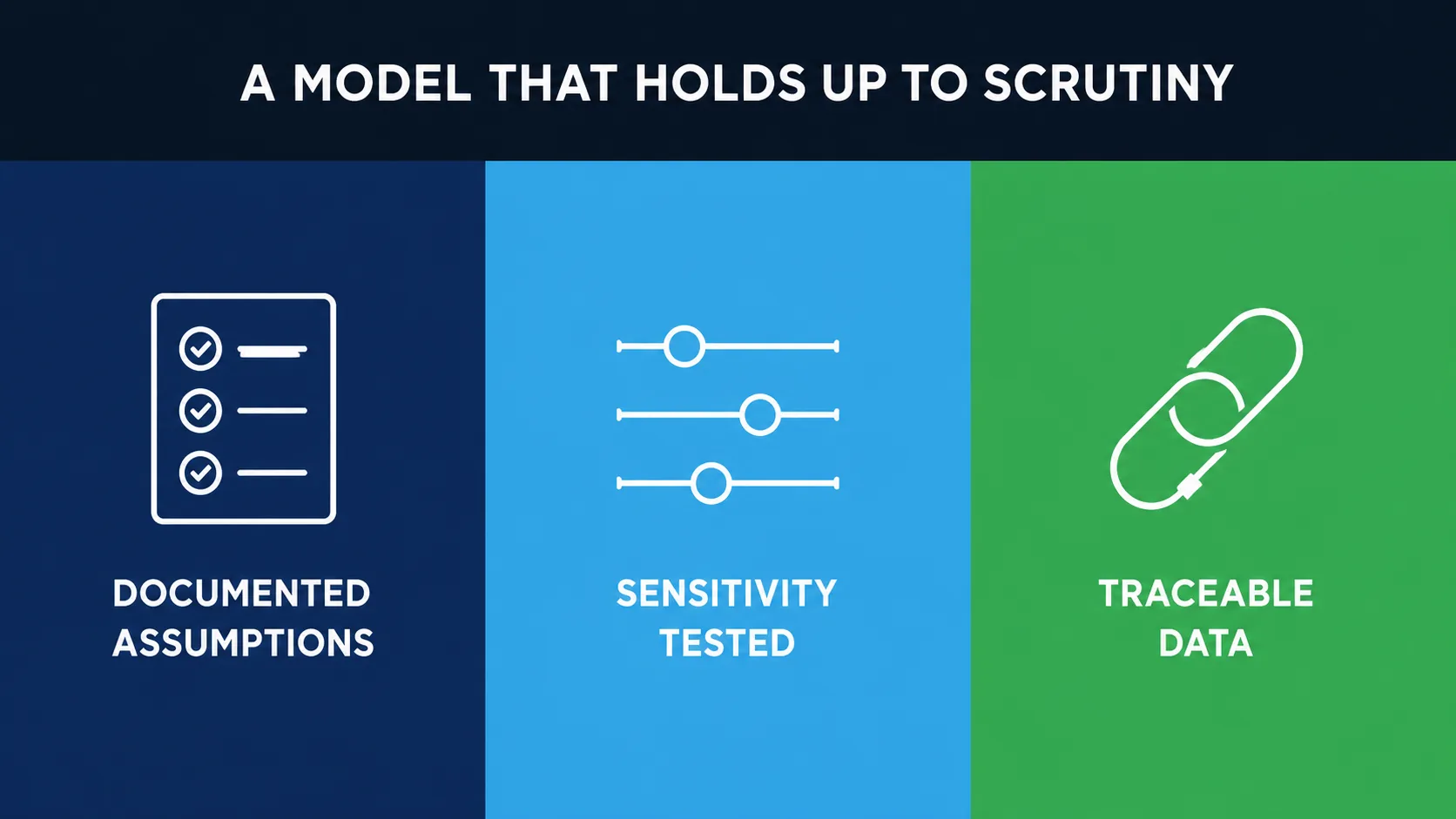 A MODEL THAT HOLDS UP TO SCRUTINY

DOCUMENTED ASSUMPTIONS

SENSITIVITY TESTED

TRACEABLE DATA